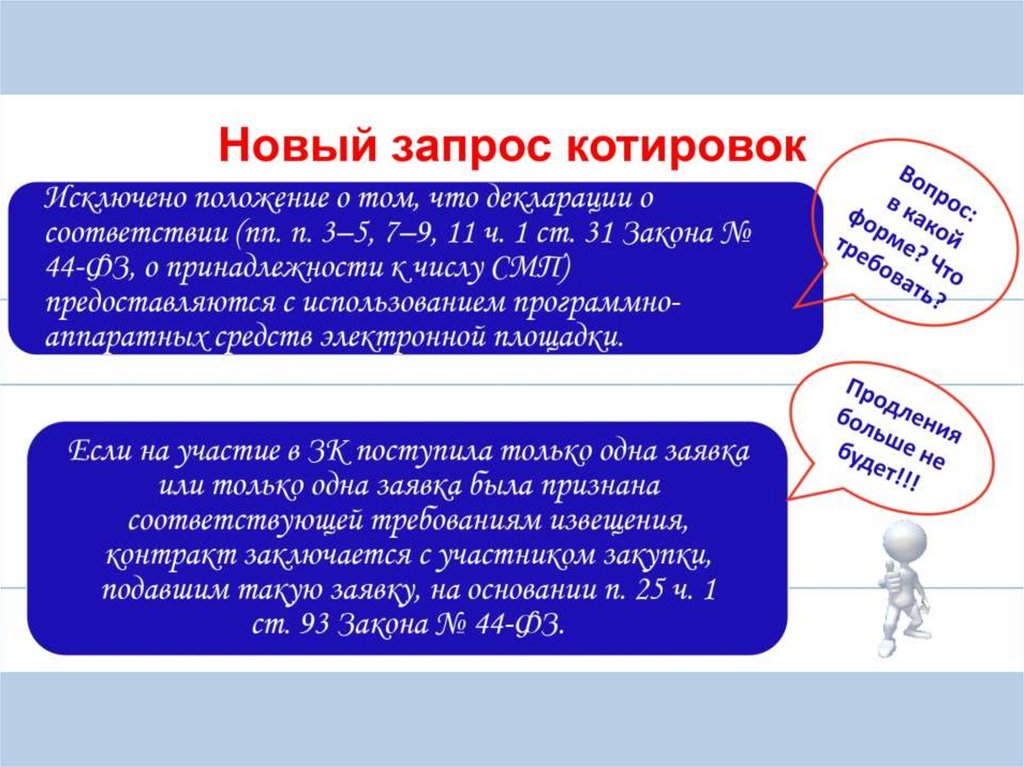 Новый запрос котировок

Исключено положение о том, что декларации о соответствии (пп. п. 3–5, 7–9, 11 ч. 1 ст. 31 Закона № 44-ФЗ, о принадлежности к числу СМП) предоставляются с использованием программно-аппаратных средств электронной площадки.

Вопрос: в какой форме? Что требовать?

Если на участие в ЗК поступила только одна заявка или только одна заявка была признана соответствующей требованиям извещения, контракт заключается с участником закупки, подавшим такую заявку, на основании п. 25 ч. 1 ст. 93 Закона № 44-ФЗ.

Продления больше не будет!!!